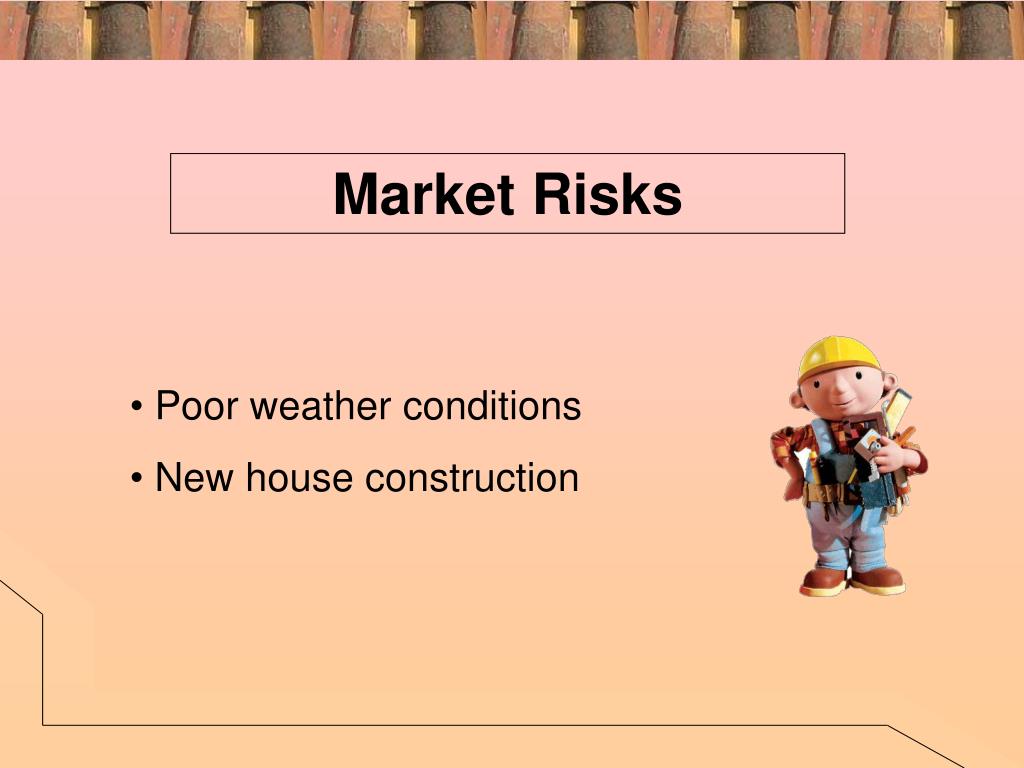 Market Risks

• Poor weather conditions
• New house construction